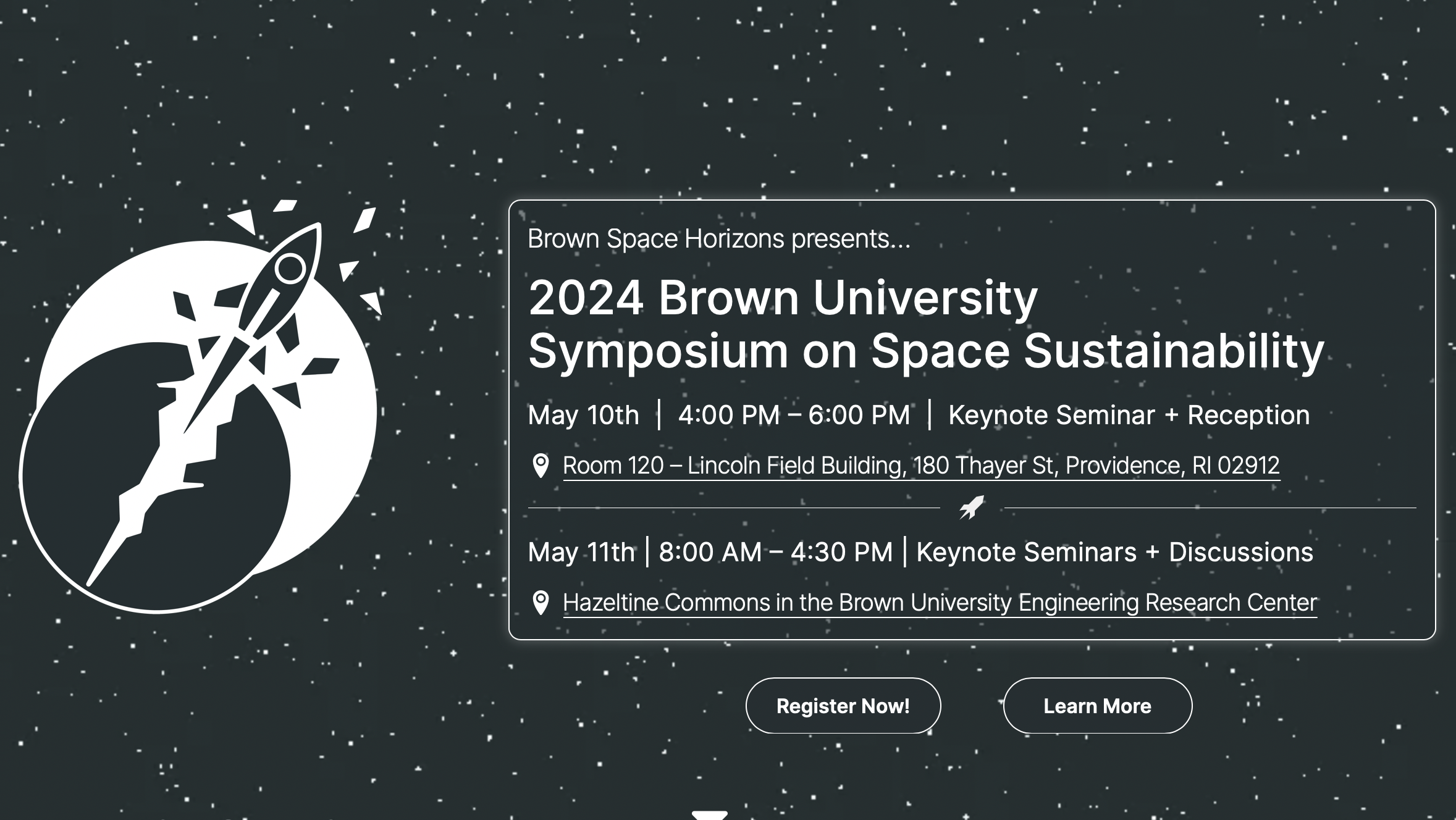 Brown Space Horizons presents...

2024 Brown University Symposium on Space Sustainability

May 10th | 4:00 PM – 6:00 PM | Keynote Seminar + Reception

Room 120 – Lincoln Field Building, 180 Thayer St, Providence, RI 02912

May 11th | 8:00 AM – 4:30 PM | Keynote Seminars + Discussions

Hazeltine Commons in the Brown University Engineering Research Center

Register Now!

Learn More